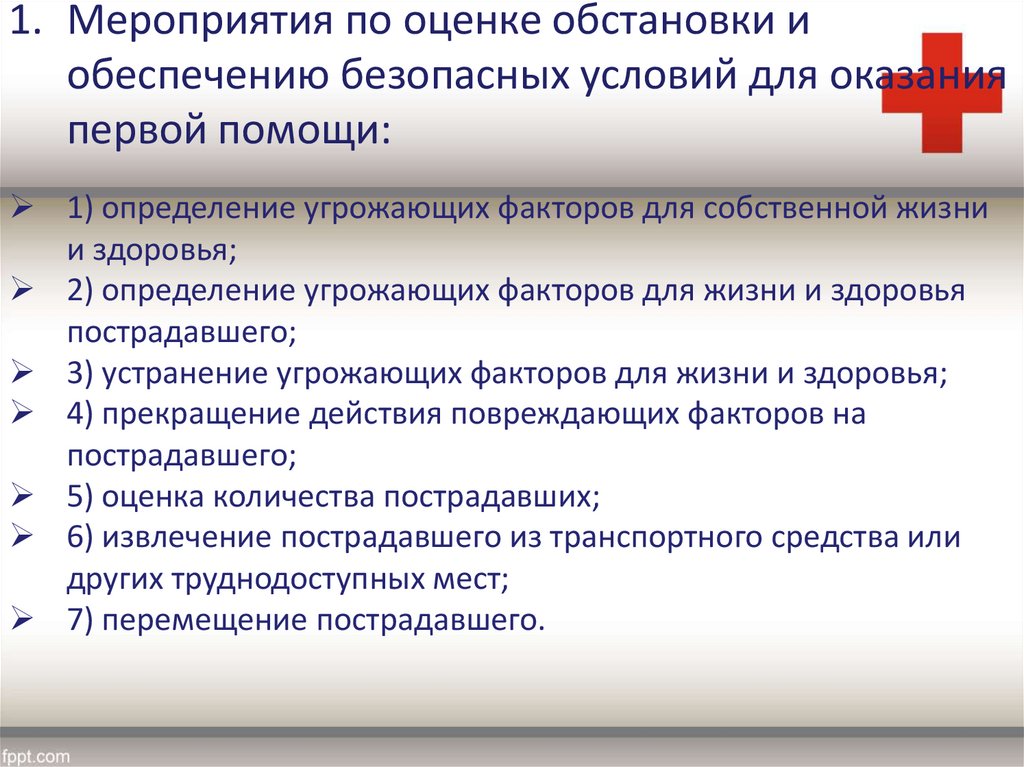 1. Мероприятия по оценке обстановки и обеспечению безопасных условий для оказания первой помощи:

➢ 1) определение угрожающих факторов для собственной жизни и здоровья;
➢ 2) определение угрожающих факторов для жизни и здоровья пострадавшего;
➢ 3) устранение угрожающих факторов для жизни и здоровья;
➢ 4) прекращение действия повреждающих факторов на пострадавшего;
➢ 5) оценка количества пострадавших;
➢ 6) извлечение пострадавшего из транспортного средства или других труднодоступных мест;
➢ 7) перемещение пострадавшего.

fppt.com